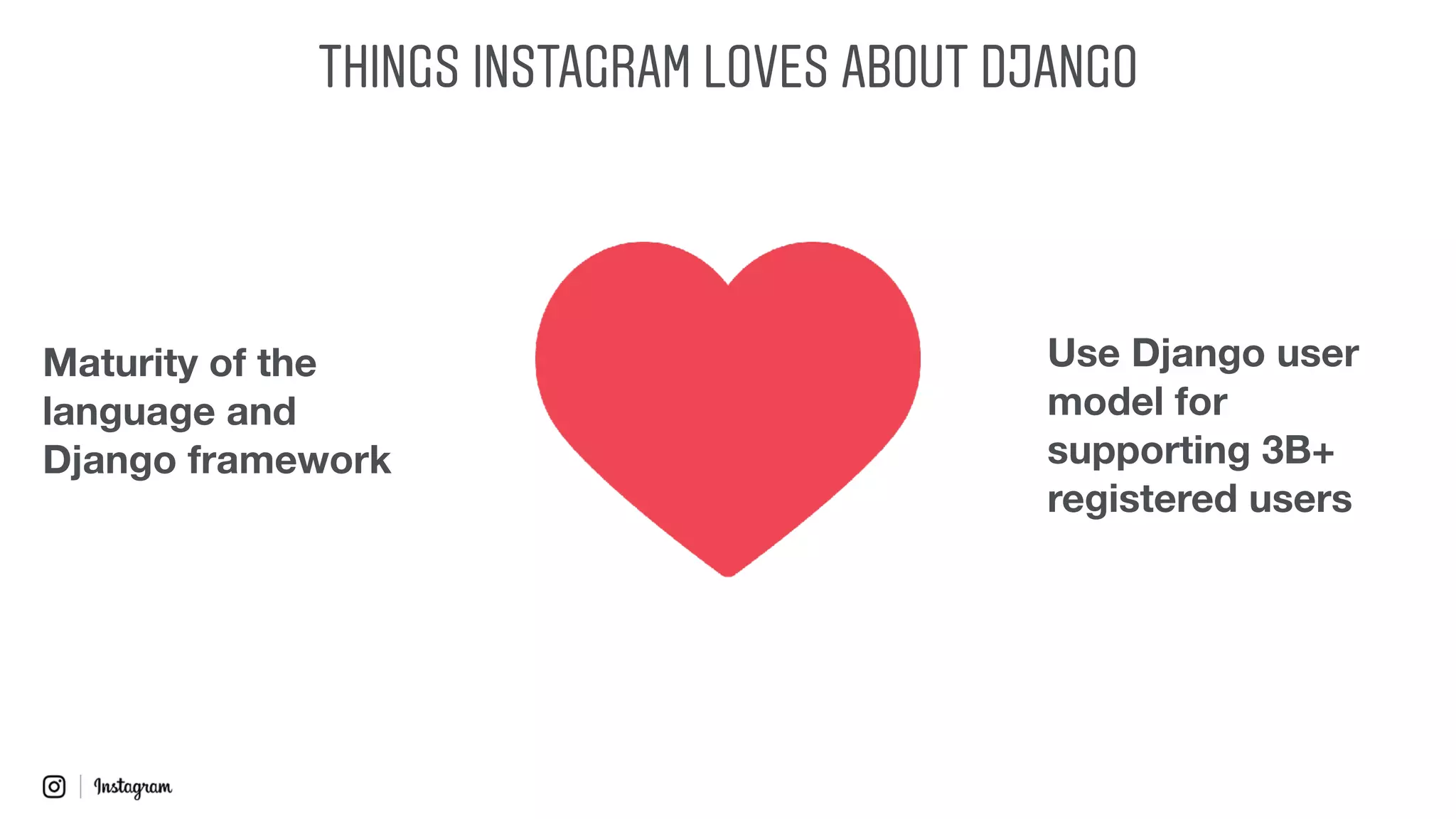 THINGS INSTAGRAM LOVES ABOUT DJANGO

Maturity of the language and Django framework

Use Django user model for supporting 3B+ registered users

Instagram